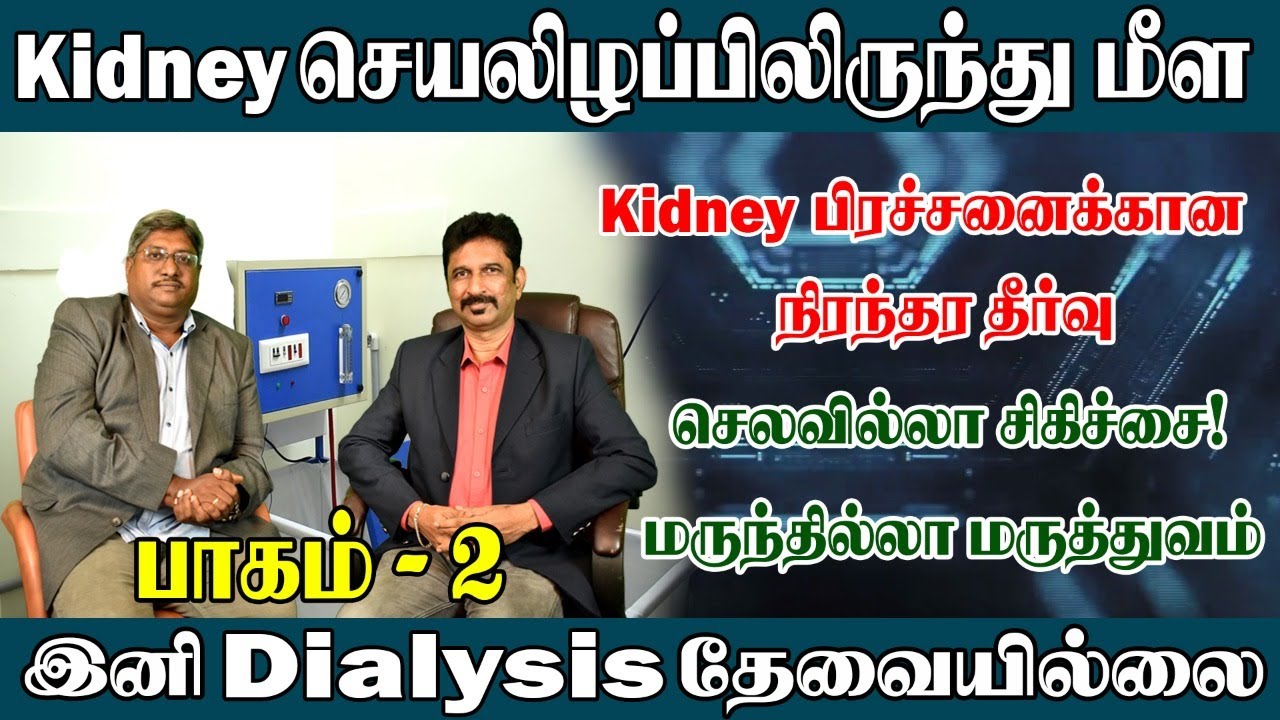 Kidney செயலிழப்பிலிருந்து மீள

Kidney பிரச்சனைக்கான நிரந்தர தீர்வு

செலவில்லா சிகிச்சை!

மருந்தில்லா மருத்துவம்

பாகம் - 2

இனி Dialysis தேவையில்லை